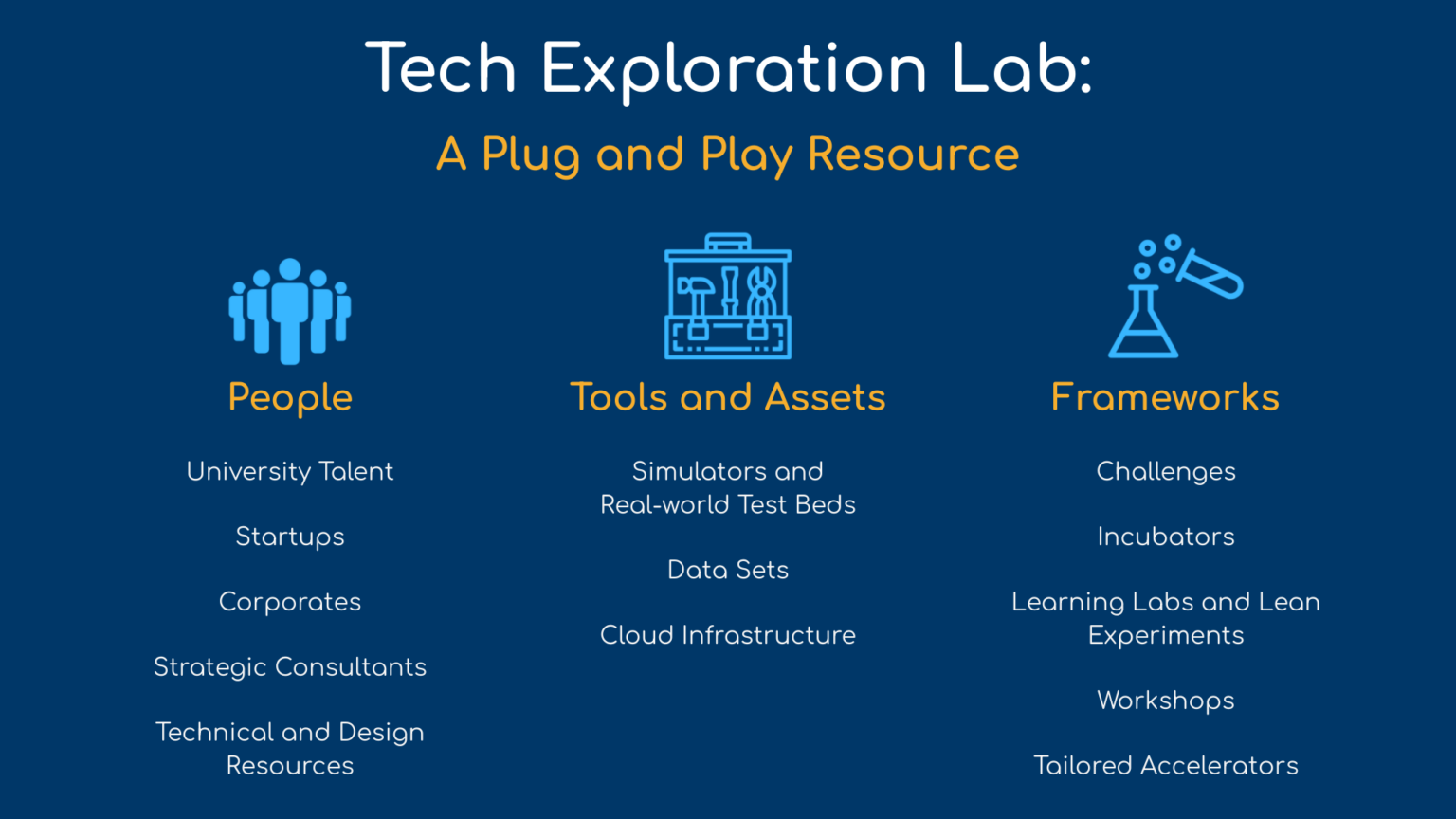 Tech Exploration Lab:

A Plug and Play Resource

People

University Talent

Startups

Corporates

Strategic Consultants

Technical and Design Resources

Tools and Assets

Simulators and Real-world Test Beds

Data Sets

Cloud Infrastructure

Frameworks

Challenges

Incubators

Learning Labs and Lean Experiments

Workshops

Tailored Accelerators